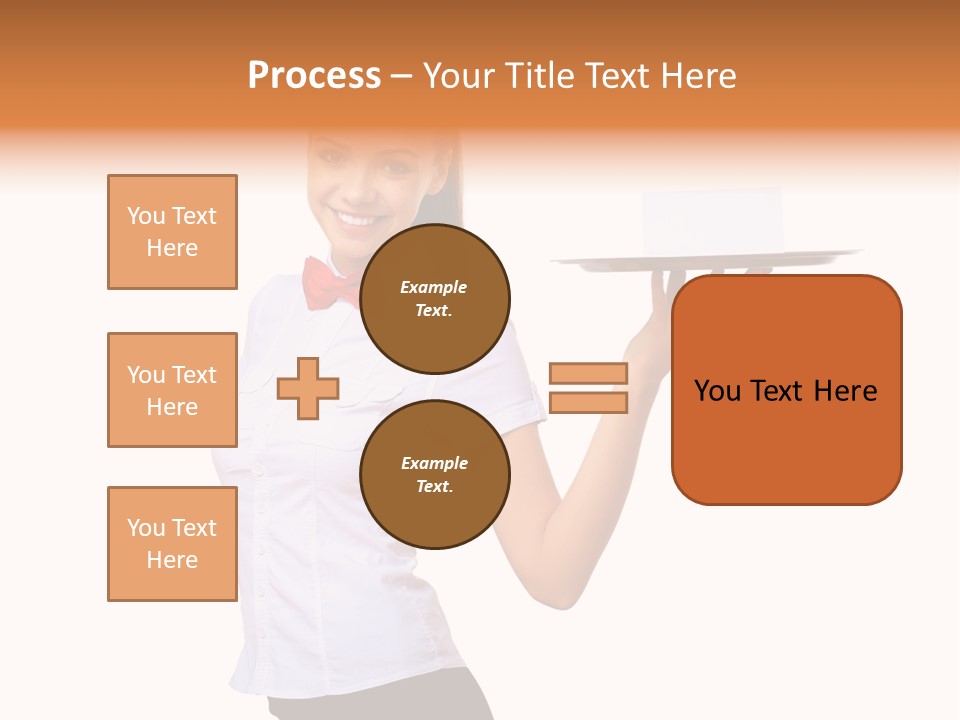 Process – Your Title Text Here

You Text Here

You Text Here

You Text Here

Example Text.

Example Text.

You Text Here